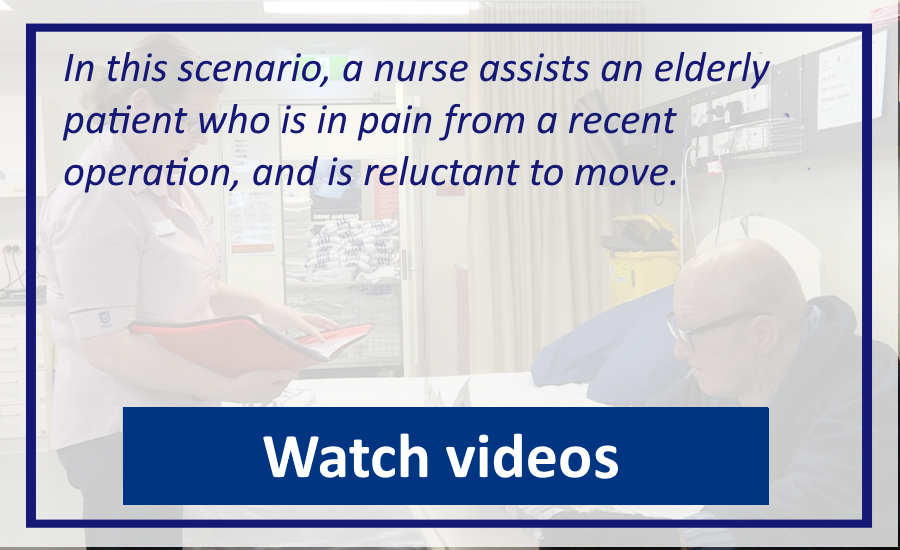 In this scenario, a nurse assists an elderly patient who is in pain from a recent operation, and is reluctant to move.

Watch videos